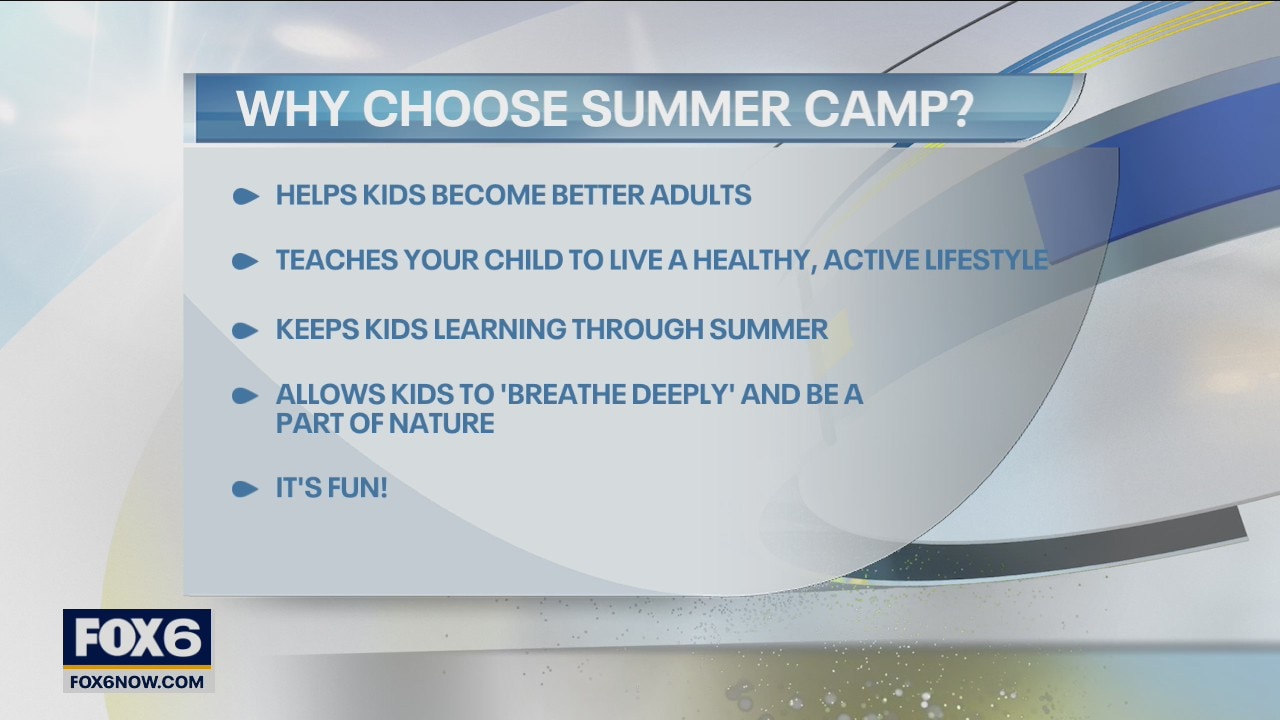 WHY CHOOSE SUMMER CAMP?

HELPS KIDS BECOME BETTER ADULTS

TEACHES YOUR CHILD TO LIVE A HEALTHY, ACTIVE LIFESTYLE

KEEPS KIDS LEARNING THROUGH SUMMER

ALLOWS KIDS TO 'BREATHE DEEPLY' AND BE A PART OF NATURE

IT'S FUN!

FOX6
FOX6NOW.COM